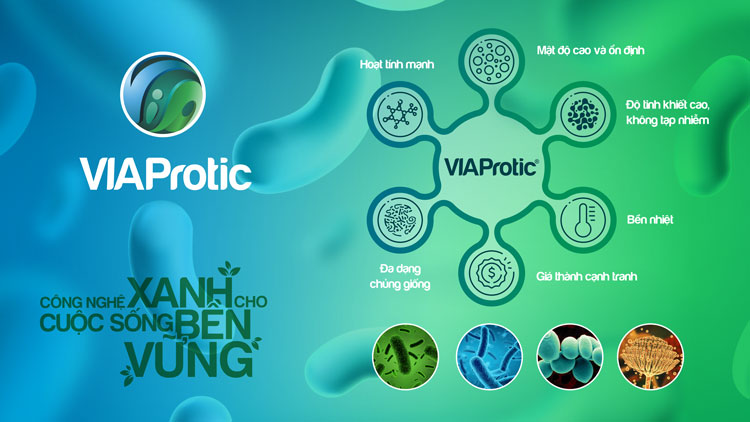 VIAProtic

CÔNG NGHỆ XANH CHO CUỘC SỐNG BỀN VỮNG

Hoạt tính mạnh

Mật độ cao và ổn định

Độ tinh khiết cao, không tạp nhiễm

VIAProtic®

Bền nhiệt

Giá thành cạnh tranh

Đa dạng chủng giống